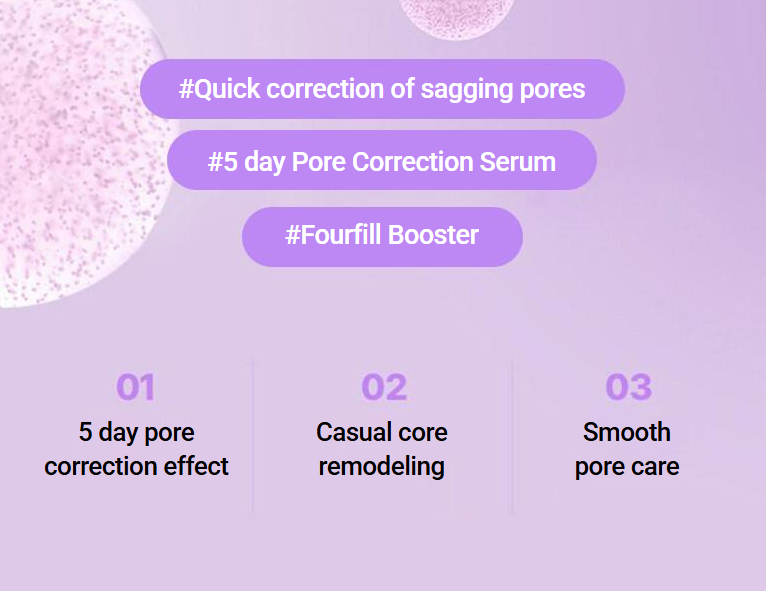 #Quick correction of sagging pores

#5 day Pore Correction Serum

#Fourfill Booster

01
5 day pore correction effect

02
Casual core remodeling

03
Smooth pore care